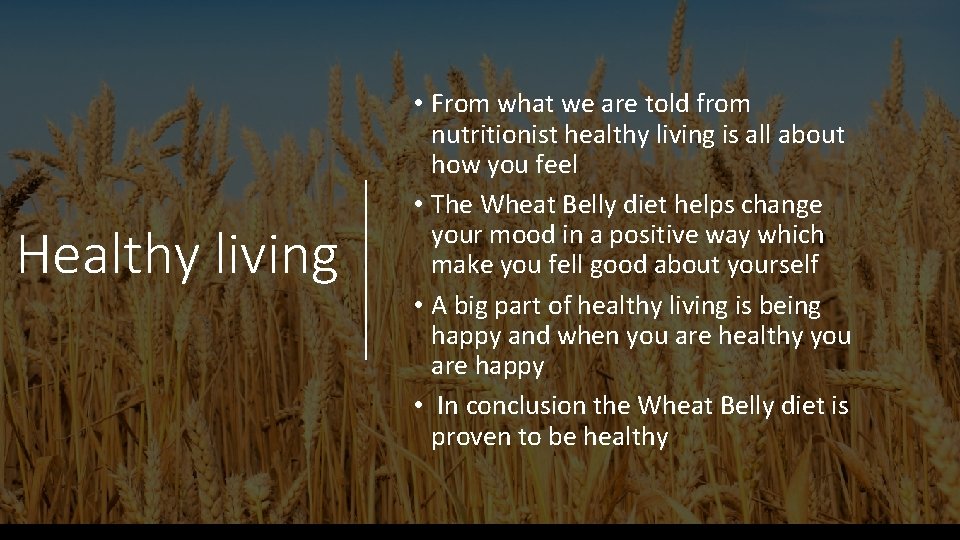 Healthy living

• From what we are told from nutritionist healthy living is all about how you feel
• The Wheat Belly diet helps change your mood in a positive way which make you fell good about yourself
• A big part of healthy living is being happy and when you are healthy you are happy
• In conclusion the Wheat Belly diet is proven to be healthy